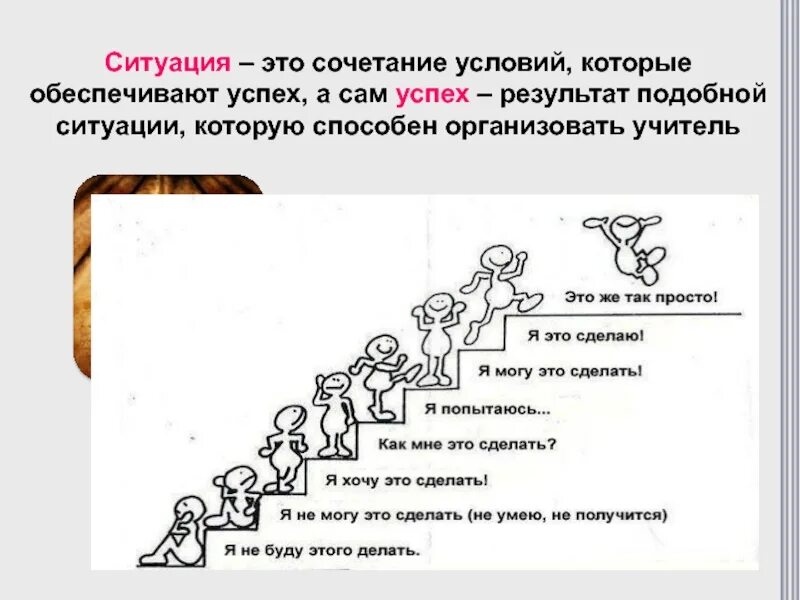 Ситуация – это сочетание условий, которые обеспечивают успех, а сам успех – результат подобной ситуации, которую способен организовать учитель

Это же так просто!

Я это сделаю!

Я могу это сделать!

Я попытаюсь...

Как мне это сделать?

Я хочу это сделать!

Я не могу это сделать (не умею, не получится)

Я не буду этого делать.